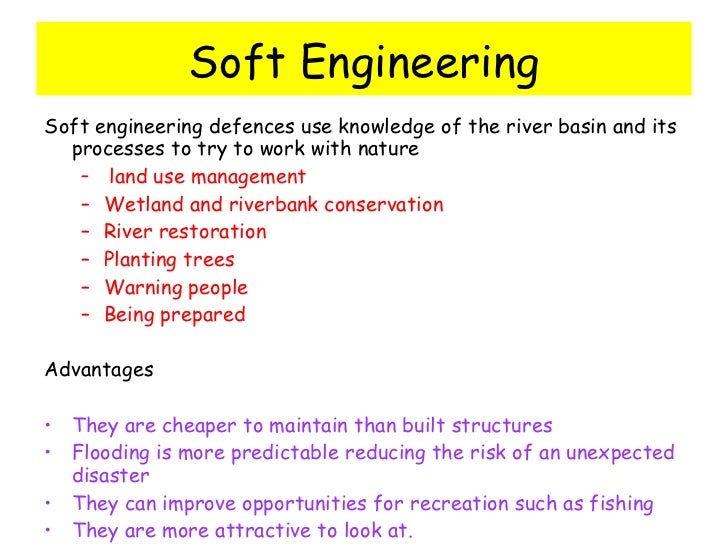 Soft Engineering

Soft engineering defences use knowledge of the river basin and its processes to try to work with nature

– land use management
– Wetland and riverbank conservation
– River restoration
– Planting trees
– Warning people
– Being prepared

Advantages

• They are cheaper to maintain than built structures
• Flooding is more predictable reducing the risk of an unexpected disaster
• They can improve opportunities for recreation such as fishing
• They are more attractive to look at.